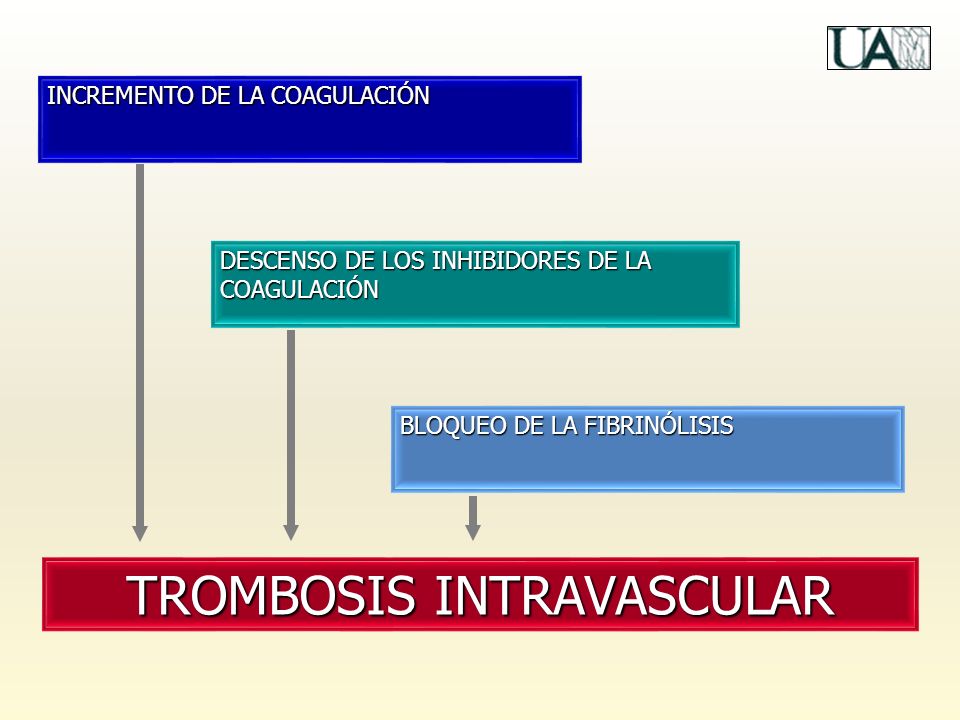 UAM

INCREMENTO DE LA COAGULACIÓN

DESCENSO DE LOS INHIBIDORES DE LA COAGULACIÓN

BLOQUEO DE LA FIBRINÓLISIS

TROMBOSIS INTRAVASCULAR